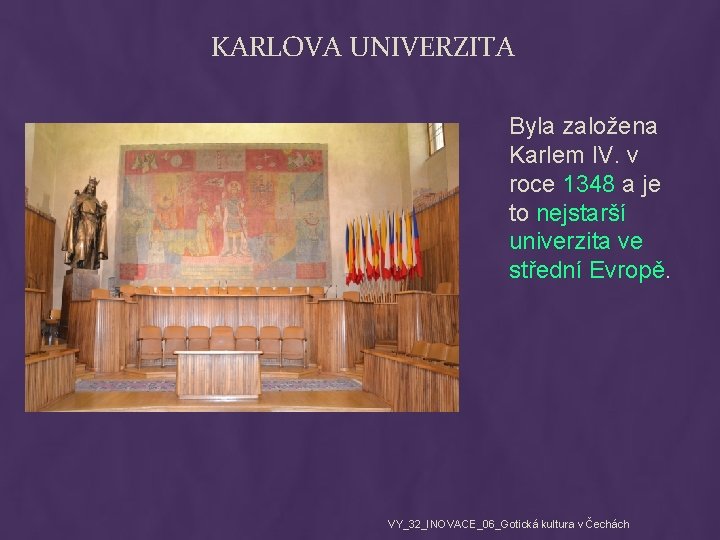 KARLOVA UNIVERZITA

Byla založena Karlem IV. v roce 1348 a je to nejstarší univerzita ve střední Evropě.

VY_32_INOVACE_06_Gotická kultura v Čechách